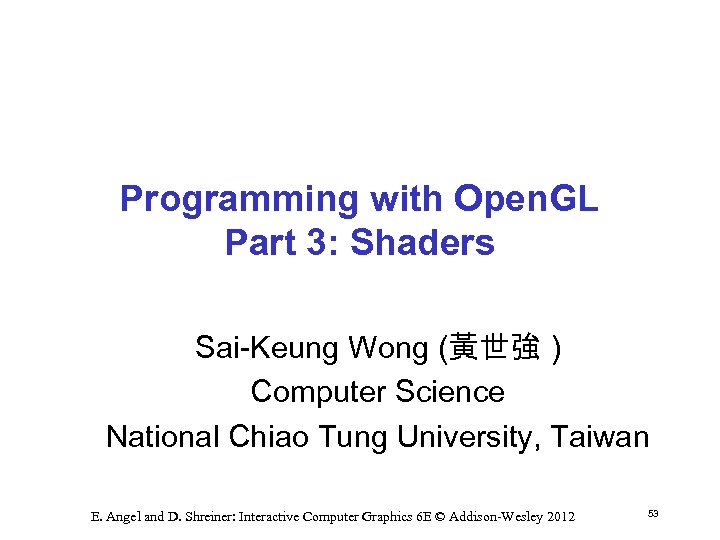 Programming with OpenGL
Part 3: Shaders

Sai-Keung Wong (黃世強 )
Computer Science
National Chiao Tung University, Taiwan

E. Angel and D. Shreiner: Interactive Computer Graphics 6E © Addison-Wesley 2012

53